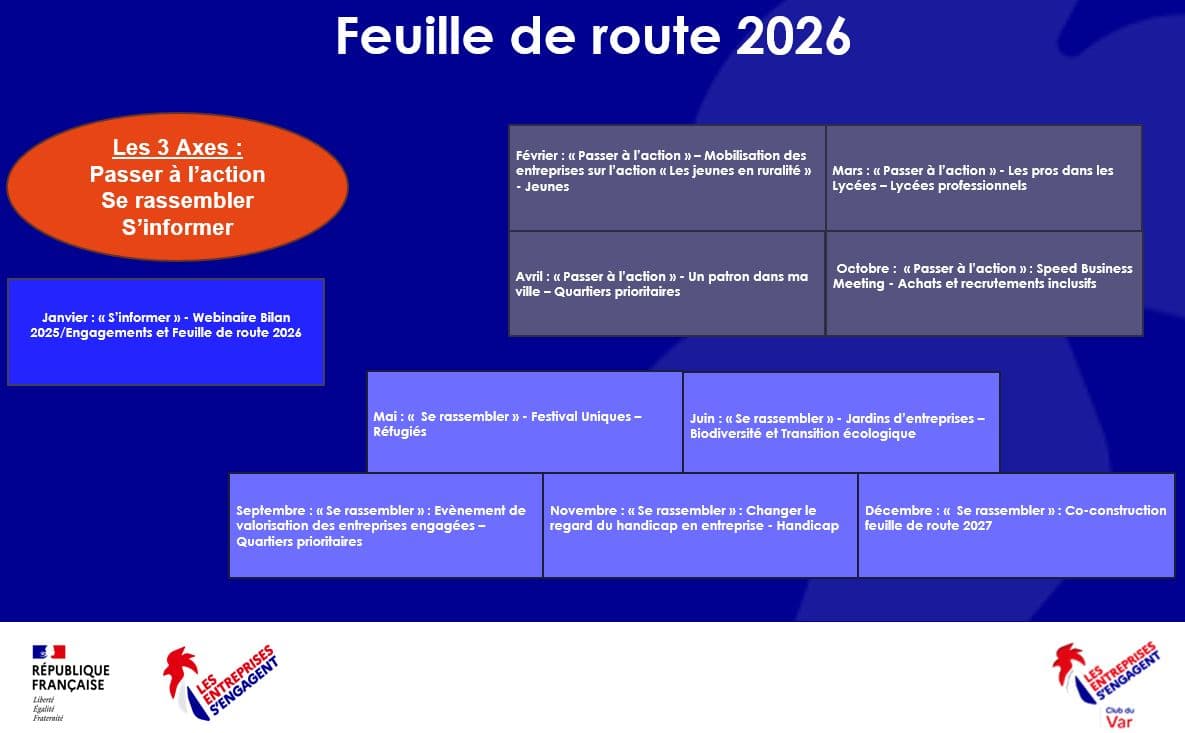 Feuille de route 2026

Les 3 Axes :
Passer à l'action
Se rassembler
S'informer

Janvier : « S'informer » - Webinaire Bilan 2025/Engagements et Feuille de route 2026

Février : « Passer à l'action » – Mobilisation des entreprises sur l'action « Les jeunes en ruralité » - Jeunes

Mars : « Passer à l'action » - Les pros dans les Lycées – Lycées professionnels

Avril : « Passer à l'action » - Un patron dans ma ville – Quartiers prioritaires

Octobre : « Passer à l'action » : Speed Business Meeting - Achats et recrutements inclusifs

Mai : « Se rassembler » - Festival Uniques – Réfugiés

Juin : « Se rassembler » - Jardins d'entreprises – Biodiversité et Transition écologique

Septembre : « Se rassembler » : Evènement de valorisation des entreprises engagées – Quartiers prioritaires

Novembre : « Se rassembler » : Changer le regard du handicap en entreprise - Handicap

Décembre : « Se rassembler » : Co-construction feuille de route 2027

RÉPUBLIQUE FRANÇAISE
Liberté
Égalité
Fraternité

LES ENTREPRISES S'ENGAGENT

LES ENTREPRISES S'ENGAGENT
Club du Var